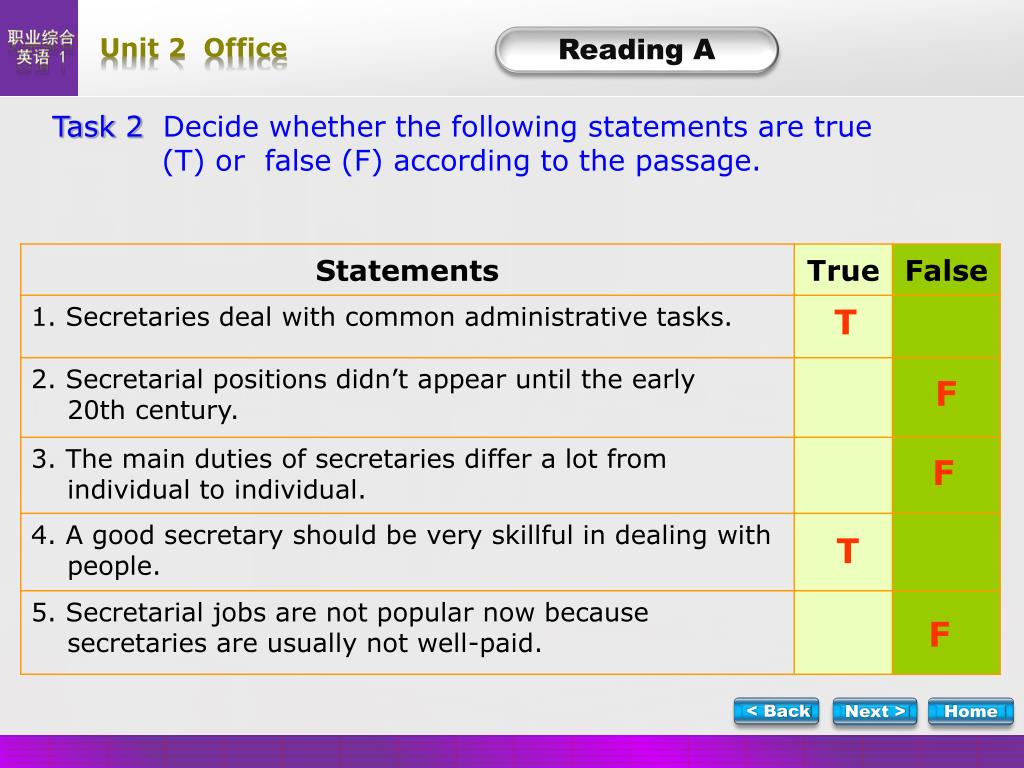 职业综合英语 1

Unit 2 Office

Reading A

Task 2 Decide whether the following statements are true (T) or false (F) according to the passage.

| Statements | True | False |
|---|---|---|
| 1. Secretaries deal with common administrative tasks. | T | |
| 2. Secretarial positions didn’t appear until the early 20th century. | | F |
| 3. The main duties of secretaries differ a lot from individual to individual. | | F |
| 4. A good secretary should be very skillful in dealing with people. | T | |
| 5. Secretarial jobs are not popular now because secretaries are usually not well-paid. | | F |

< Back  Next >  Home